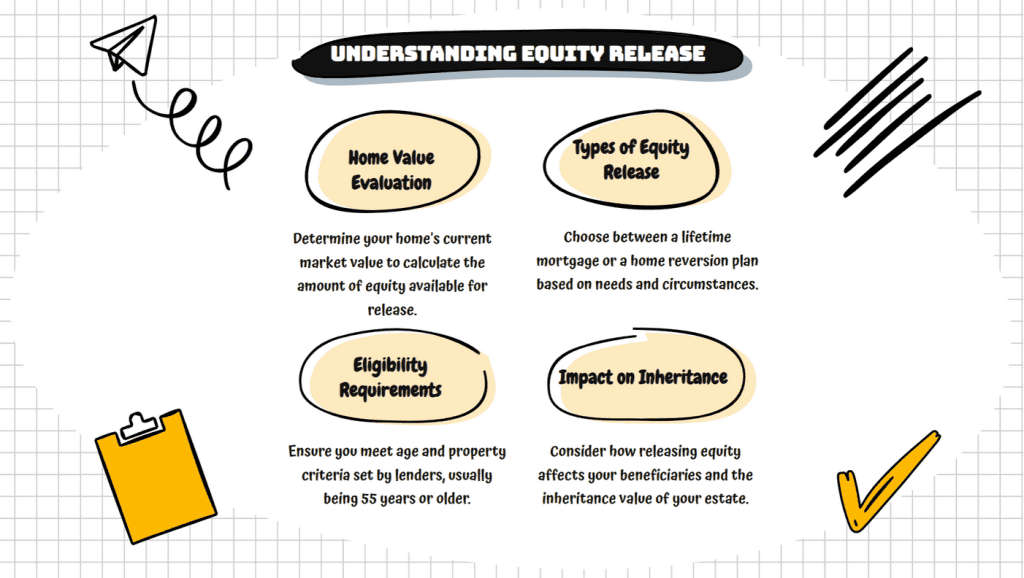 UNDERSTANDING EQUITY RELEASE

Home Value Evaluation

Determine your home's current market value to calculate the amount of equity available for release.

Types of Equity Release

Choose between a lifetime mortgage or a home reversion plan based on needs and circumstances.

Eligibility Requirements

Ensure you meet age and property criteria set by lenders, usually being 55 years or older.

Impact on Inheritance

Consider how releasing equity affects your beneficiaries and the inheritance value of your estate.